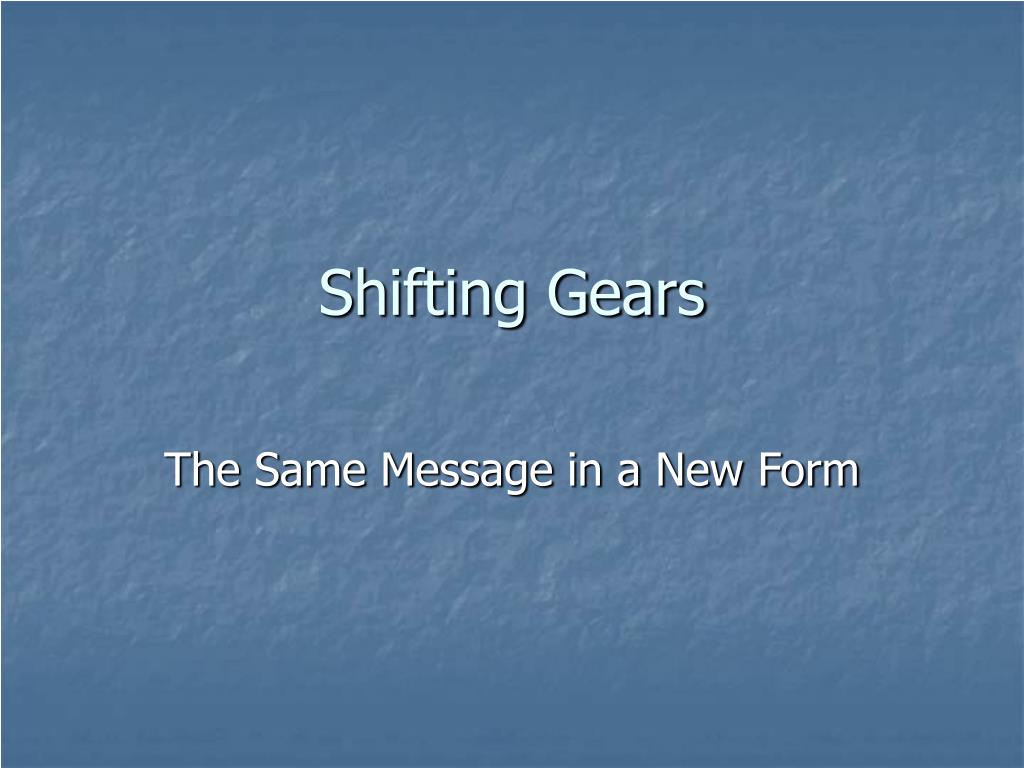 Shifting Gears

The Same Message in a New Form